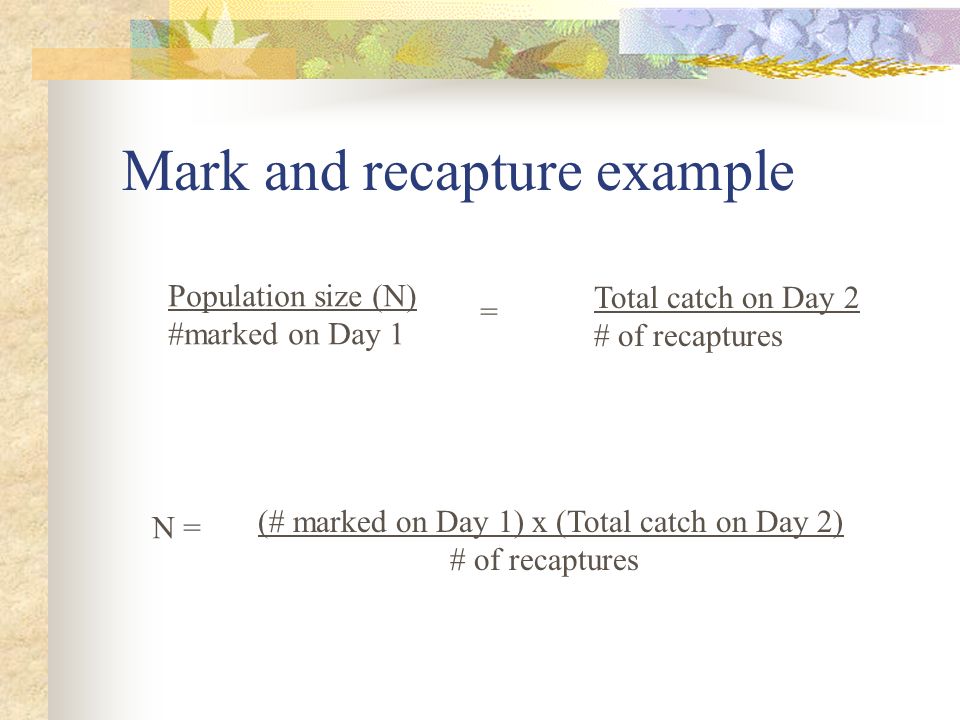 Mark and recapture example

$\frac{\text{Population size (N)}}{\text{\#marked on Day 1}} = \frac{\text{Total catch on Day 2}}{\text{\# of recaptures}}$

$N = \frac{\text{(\# marked on Day 1) x (Total catch on Day 2)}}{\text{\# of recaptures}}$